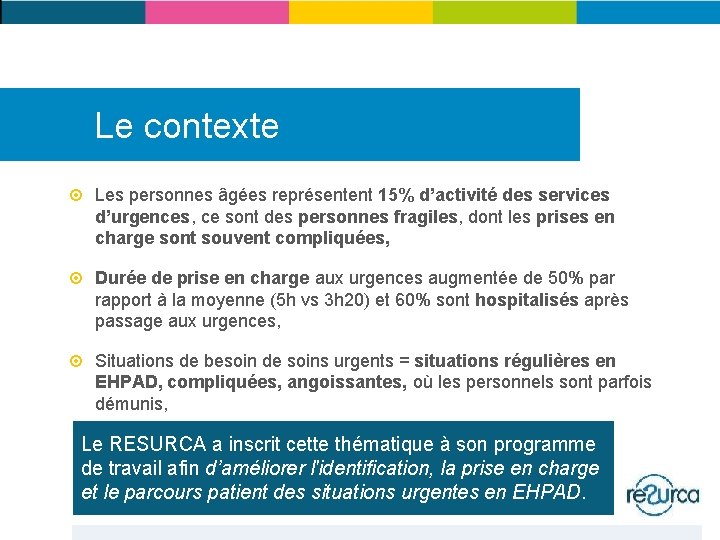 Le contexte

Les personnes âgées représentent 15% d'activité des services d'urgences, ce sont des personnes fragiles, dont les prises en charge sont souvent compliquées,

Durée de prise en charge aux urgences augmentée de 50% par rapport à la moyenne (5h vs 3h20) et 60% sont hospitalisés après passage aux urgences,

Situations de besoin de soins urgents = situations régulières en EHPAD, compliquées, angoissantes, où les personnels sont parfois démunis,

Le RESURCA a inscrit cette thématique à son programme de travail afin d'améliorer l'identification, la prise en charge et le parcours patient des situations urgentes en EHPAD.

resurca